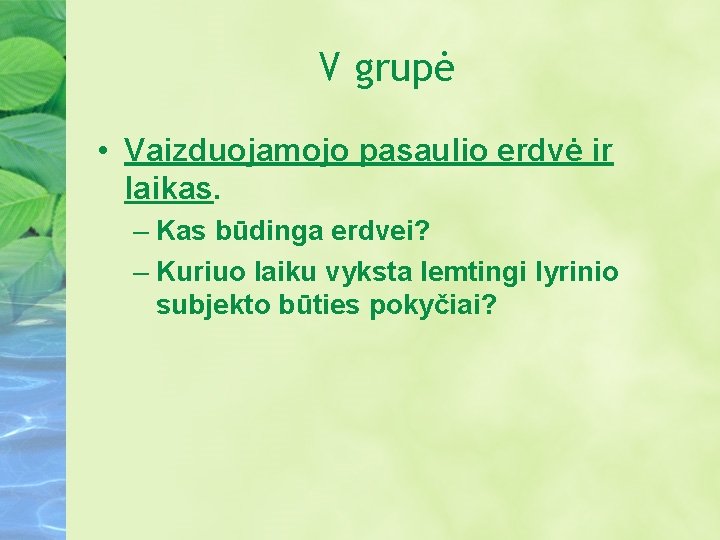 V grupė

• Vaizduojamojo pasaulio erdvė ir laikas.
– Kas būdinga erdvei?
– Kuriuo laiku vyksta lemtingi lyrinio subjekto būties pokyčiai?